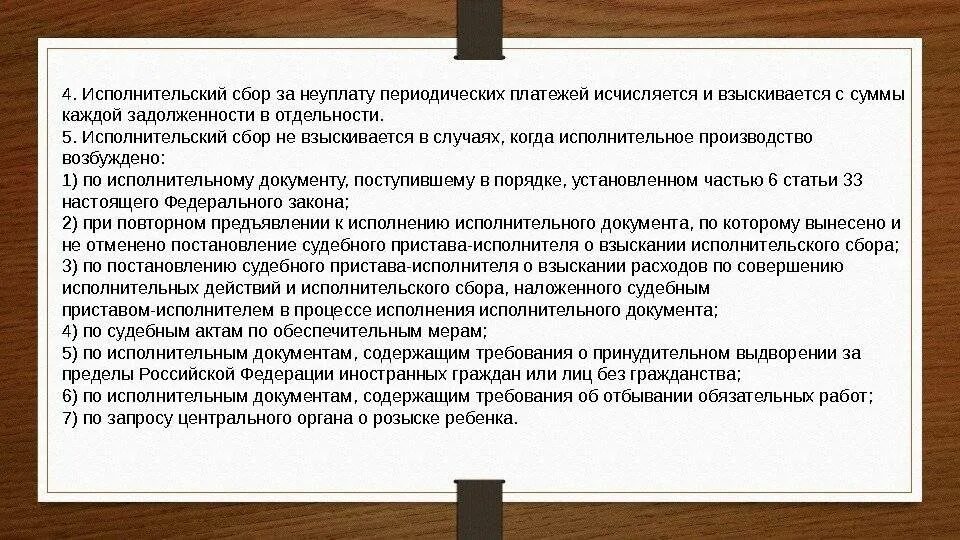 4. Исполнительский сбор за неуплату периодических платежей исчисляется и взыскивается с суммы каждой задолженности в отдельности.
5. Исполнительский сбор не взыскивается в случаях, когда исполнительное производство возбуждено:
1) по исполнительному документу, поступившему в порядке, установленном частью 6 статьи 33 настоящего Федерального закона;
2) при повторном предъявлении к исполнению исполнительного документа, по которому вынесено и не отменено постановление судебного пристава-исполнителя о взыскании исполнительского сбора;
3) по постановлению судебного пристава-исполнителя о взыскании расходов по совершению исполнительных действий и исполнительского сбора, наложенного судебным приставом-исполнителем в процессе исполнения исполнительного документа;
4) по судебным актам по обеспечительным мерам;
5) по исполнительным документам, содержащим требования о принудительном выдворении за пределы Российской Федерации иностранных граждан или лиц без гражданства;
6) по исполнительным документам, содержащим требования об отбывании обязательных работ;
7) по запросу центрального органа о розыске ребенка.